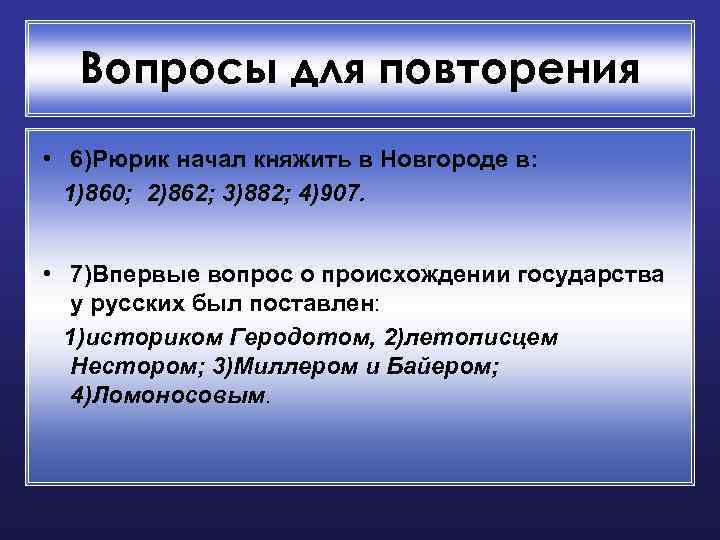 Вопросы для повторения

• 6)Рюрик начал княжить в Новгороде в:

1)860; 2)862; 3)882; 4)907.

• 7)Впервые вопрос о происхождении государства у русских был поставлен:

1)историком Геродотом, 2)летописцем Нестором; 3)Миллером и Байером; 4)Ломоносовым.